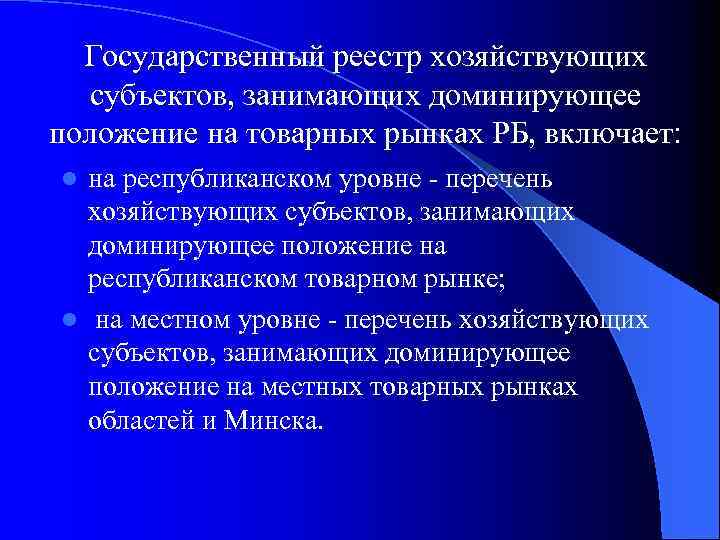 Государственный реестр хозяйствующих субъектов, занимающих доминирующее положение на товарных рынках РБ, включает:

- на республиканском уровне - перечень хозяйствующих субъектов, занимающих доминирующее положение на республиканском товарном рынке;
- на местном уровне - перечень хозяйствующих субъектов, занимающих доминирующее положение на местных товарных рынках областей и Минска.